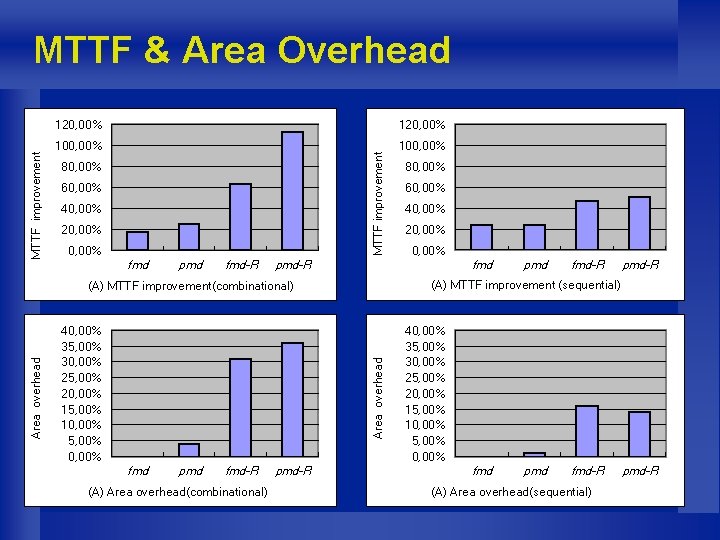 MTTF & Area Overhead

MTTF improvement

120,00%
100,00%
80,00%
60,00%
40,00%
20,00%
0,00%

fmd pmd fmd-R pmd-R

(A) MTTF improvement(combinational)

MTTF improvement

120,00%
100,00%
80,00%
60,00%
40,00%
20,00%
0,00%

fmd pmd fmd-R pmd-R

(A) MTTF improvement (sequential)

Area overhead

40,00%
35,00%
30,00%
25,00%
20,00%
15,00%
10,00%
5,00%
0,00%

fmd pmd fmd-R pmd-R

(A) Area overhead(combinational)

Area overhead

40,00%
35,00%
30,00%
25,00%
20,00%
15,00%
10,00%
5,00%
0,00%

fmd pmd fmd-R pmd-R

(A) Area overhead(sequential)